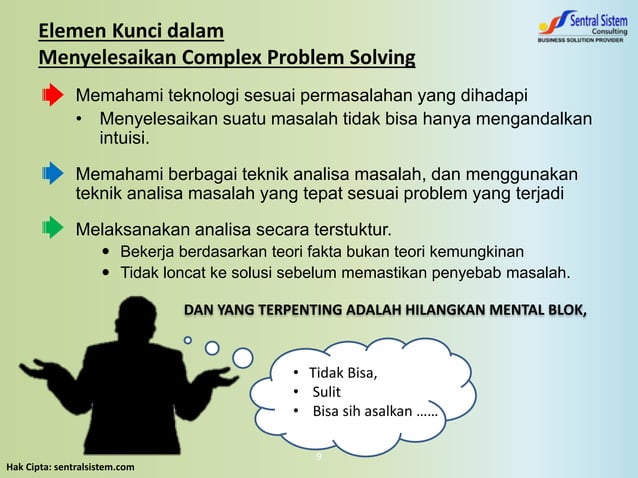 Elemen Kunci dalam
Menyelesaikan Complex Problem Solving

Sentral Sistem
Consulting
BUSINESS SOLUTION PROVIDER

Memahami teknologi sesuai permasalahan yang dihadapi
• Menyelesaikan suatu masalah tidak bisa hanya mengandalkan intuisi.

Memahami berbagai teknik analisa masalah, dan menggunakan teknik analisa masalah yang tepat sesuai problem yang terjadi

Melaksanakan analisa secara terstuktur.
• Bekerja berdasarkan teori fakta bukan teori kemungkinan
• Tidak loncat ke solusi sebelum memastikan penyebab masalah.

DAN YANG TERPENTING ADALAH HILANGKAN MENTAL BLOK,

• Tidak Bisa,
• Sulit
• Bisa sih asalkan ……

9

Hak Cipta: sentralsistem.com